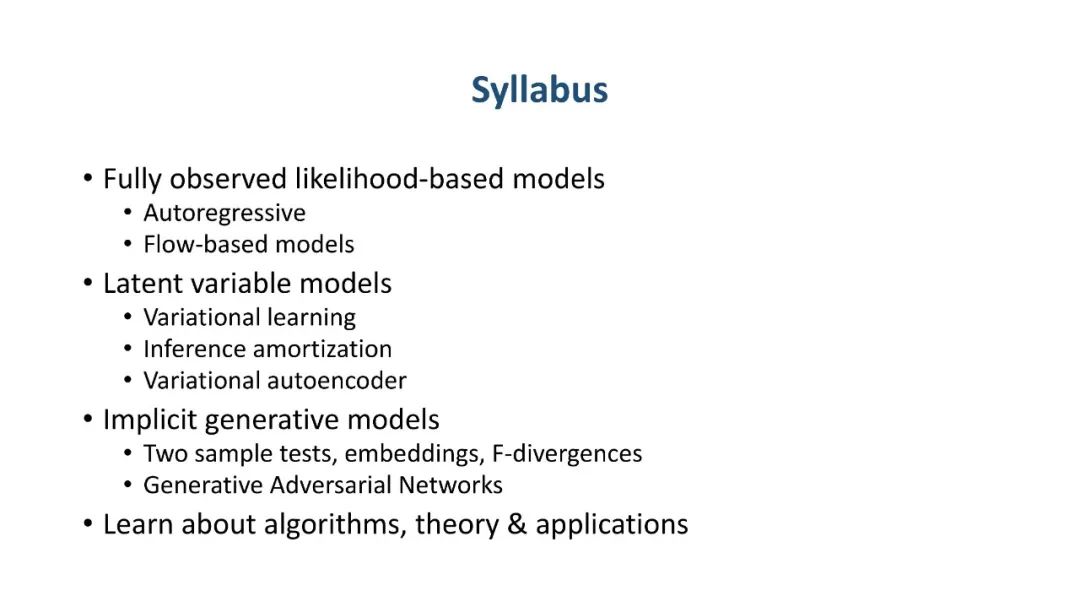 Syllabus

• Fully observed likelihood-based models
  • Autoregressive
  • Flow-based models
• Latent variable models
  • Variational learning
  • Inference amortization
  • Variational autoencoder
• Implicit generative models
  • Two sample tests, embeddings, F-divergences
  • Generative Adversarial Networks
• Learn about algorithms, theory & applications